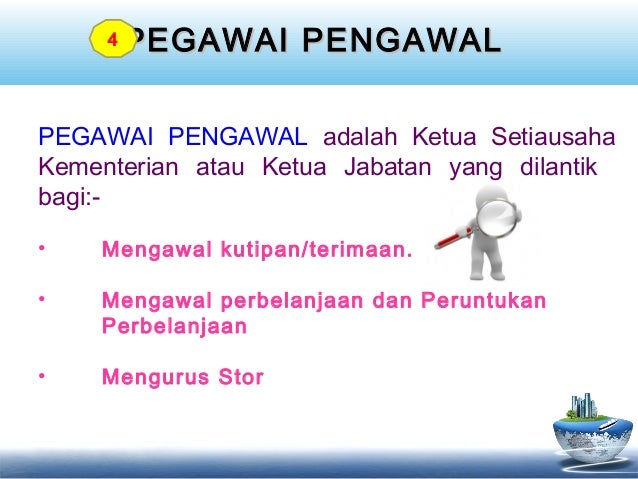 4 PEGAWAI PENGAWAL

PEGAWAI PENGAWAL adalah Ketua Setiausaha Kementerian atau Ketua Jabatan yang dilantik bagi:-

• Mengawal kutipan/terimaan.

• Mengawal perbelanjaan dan Peruntukan Perbelanjaan

• Mengurus Stor